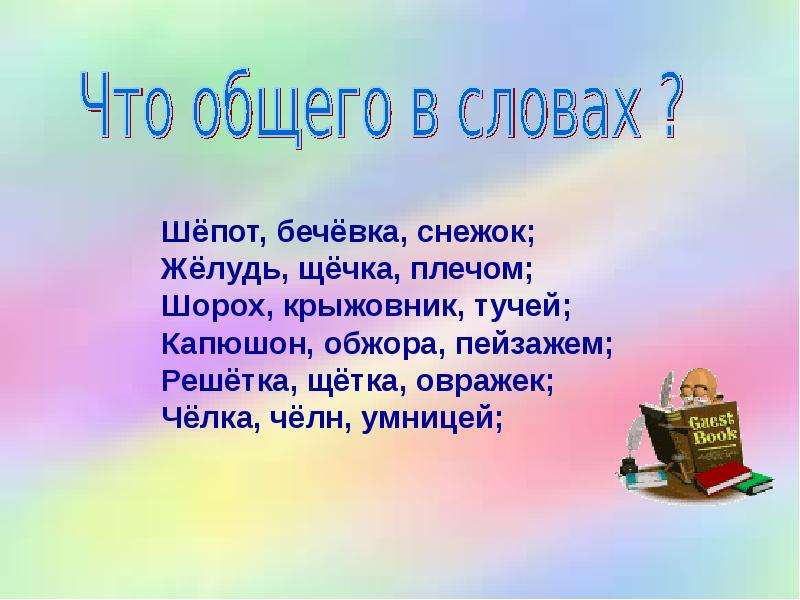 Что общего в словах ?

Шёпот, бечёвка, снежок;
Жёлудь, щёчка, плечом;
Шорох, крыжовник, тучей;
Капюшон, обжора, пейзажем;
Решётка, щётка, овражек;
Чёлка, чёлн, умницей;

Guest Book